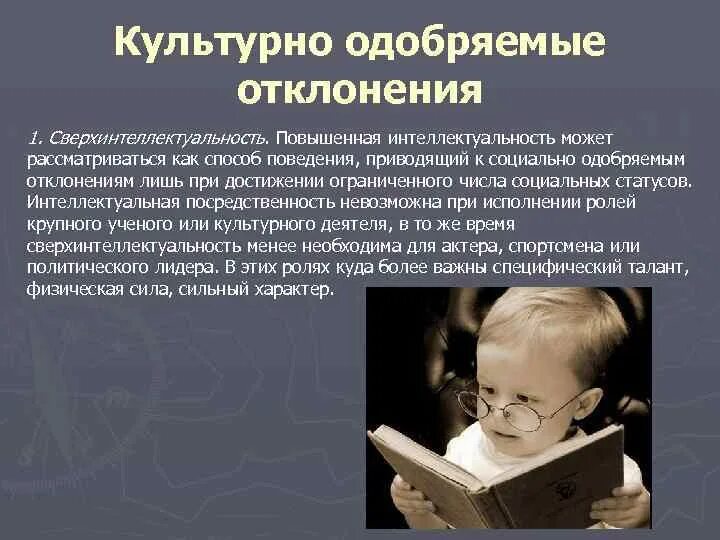 Культурно одобряемые отклонения

1. Сверхинтеллектуальность. Повышенная интеллектуальность может рассматриваться как способ поведения, приводящий к социально одобряемым отклонениям лишь при достижении ограниченного числа социальных статусов. Интеллектуальная посредственность невозможна при исполнении ролей крупного ученого или культурного деятеля, в то же время сверхинтеллектуальность менее необходима для актера, спортсмена или политического лидера. В этих ролях куда более важны специфический талант, физическая сила, сильный характер.